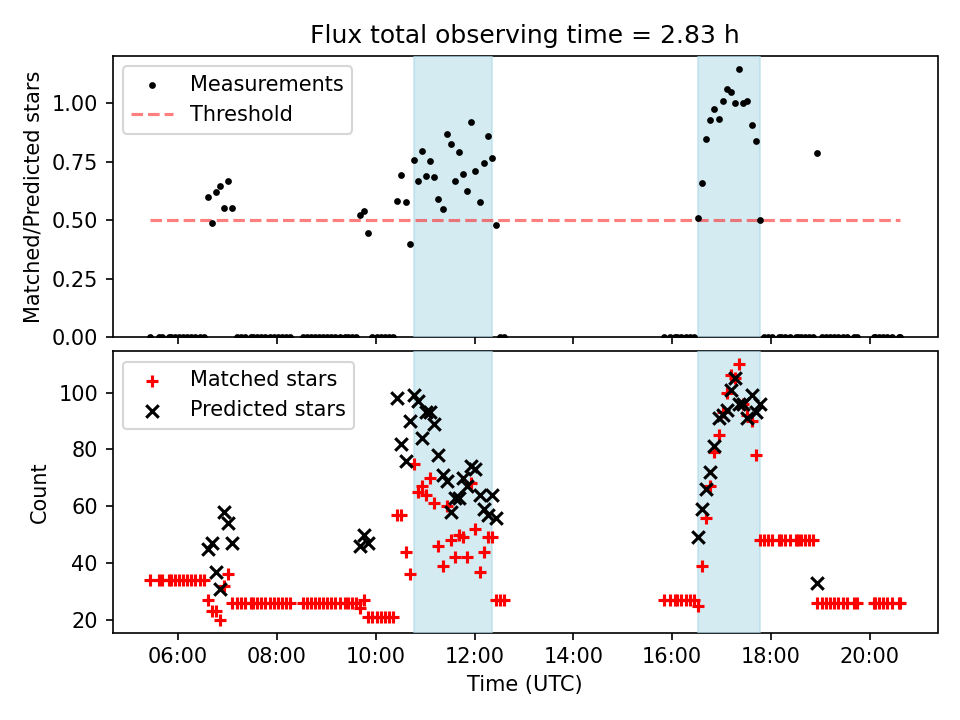 Flux total observing time = 2.83 h

Measurements
Threshold

Matched/Predicted stars

1.00
0.75
0.50
0.25
0.00

Matched stars
Predicted stars

Count

100
80
60
40
20

06:00
08:00
10:00
12:00
14:00
16:00
18:00
20:00

Time (UTC)